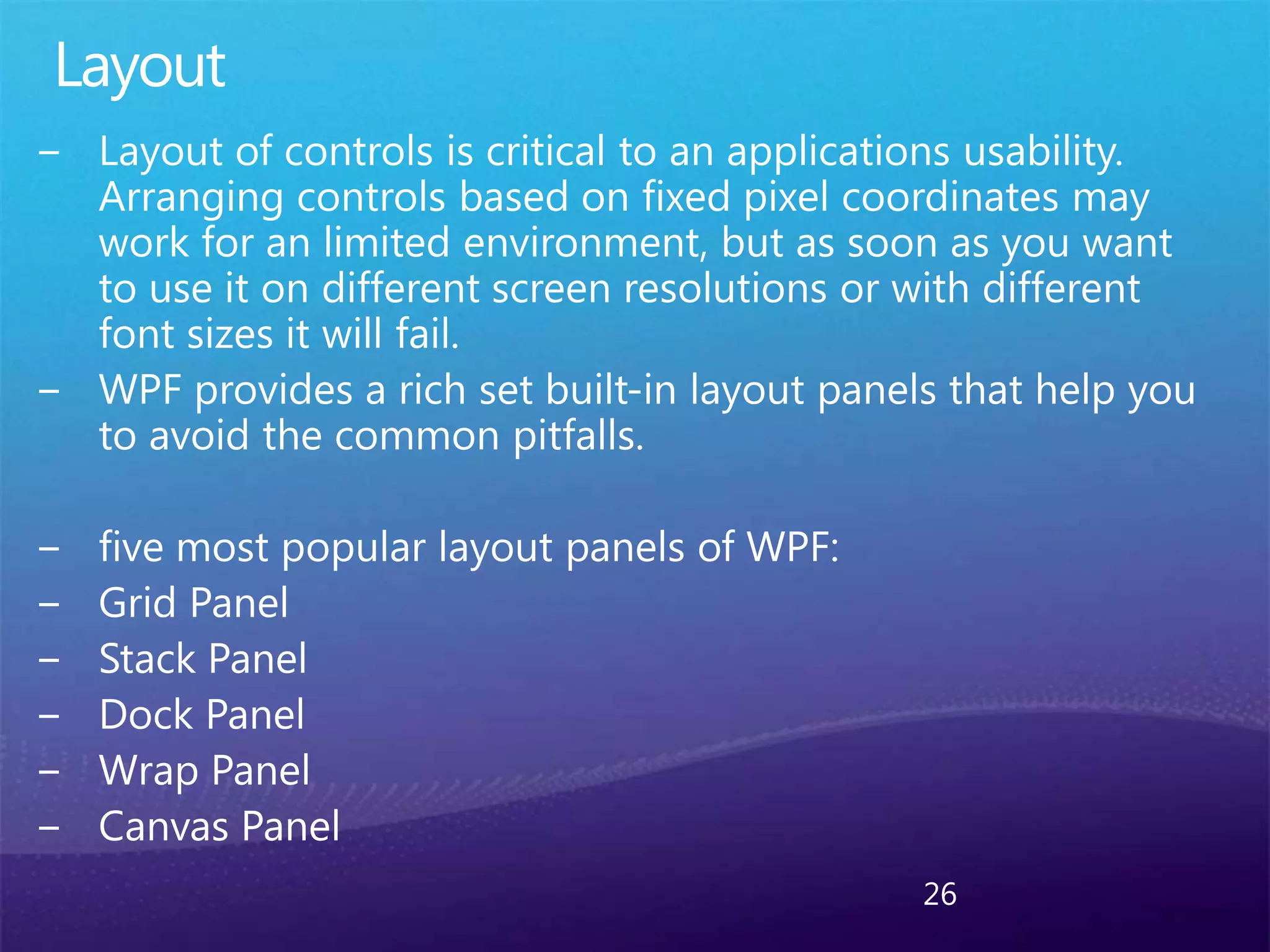 Layout

– Layout of controls is critical to an applications usability. Arranging controls based on fixed pixel coordinates may work for an limited environment, but as soon as you want to use it on different screen resolutions or with different font sizes it will fail.
– WPF provides a rich set built-in layout panels that help you to avoid the common pitfalls.

– five most popular layout panels of WPF:
– Grid Panel
– Stack Panel
– Dock Panel
– Wrap Panel
– Canvas Panel

26